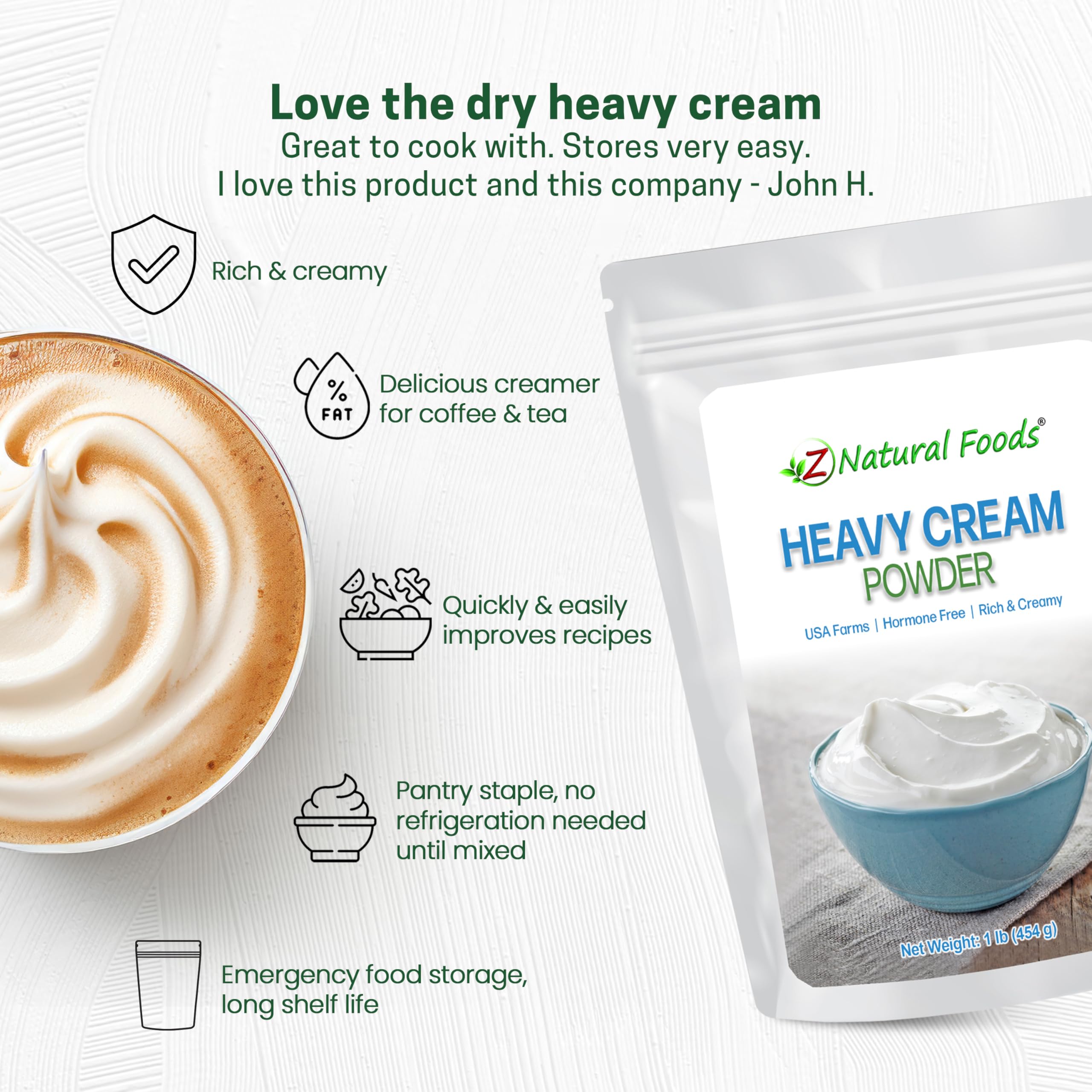 Love the dry heavy cream
Great to cook with. Stores very easy.
I love this product and this company - John H.

Rich & creamy

%
FAT

Delicious creamer for coffee & tea

Quickly & easily improves recipes

Pantry staple, no refrigeration needed until mixed

Emergency food storage, long shelf life

Z Natural Foods®

HEAVY CREAM
POWDER

USA Farms | Hormone Free | Rich & Creamy

Net Weight: 1 lb (454 g)